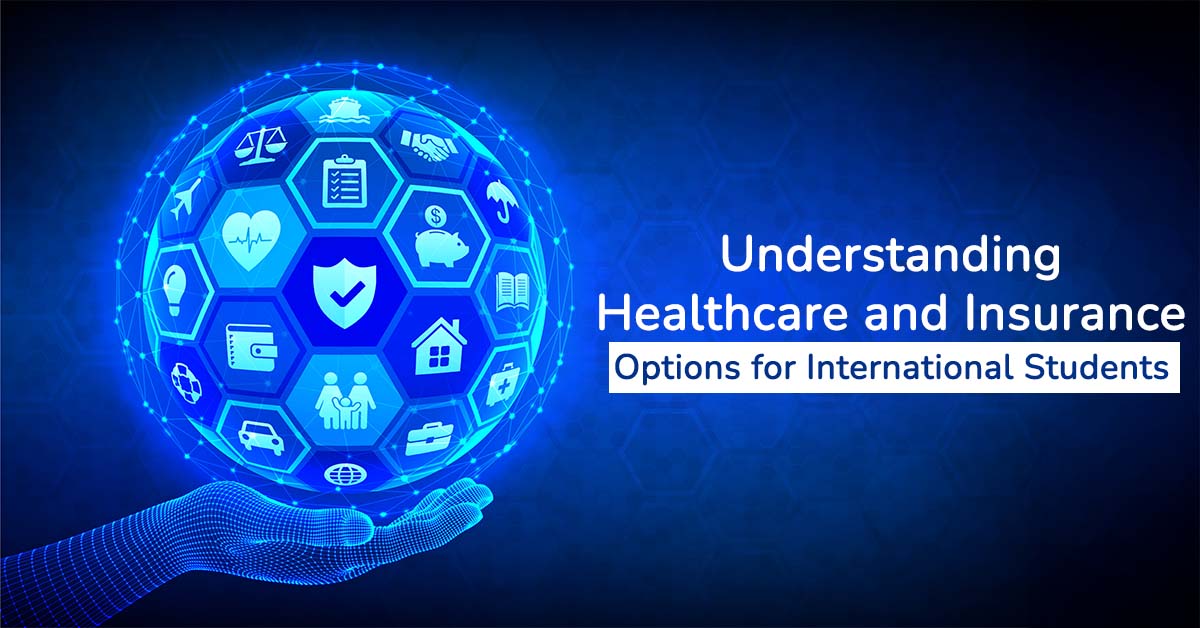 Understanding
Healthcare and Insurance
Options for International Students